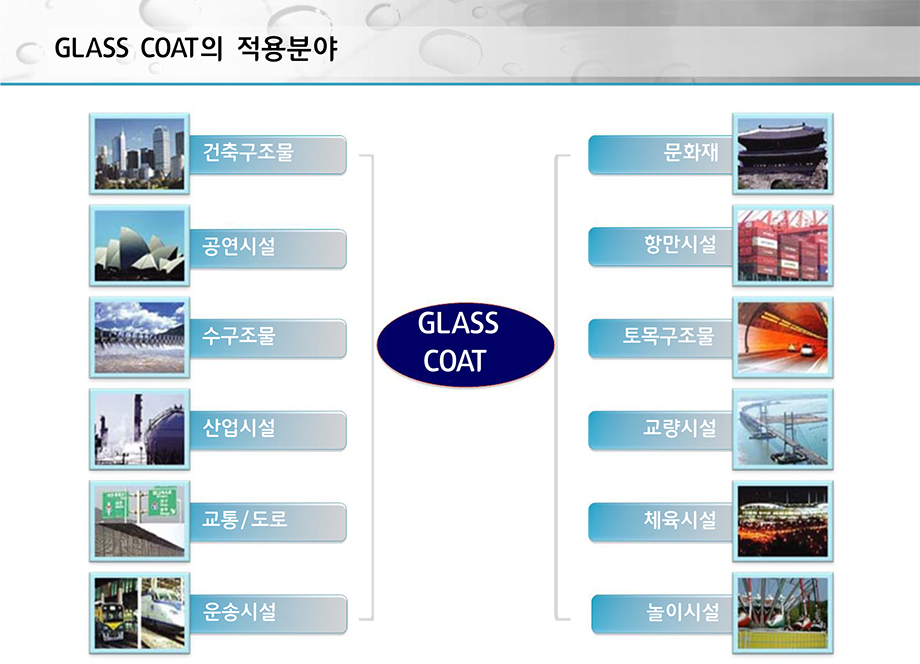 GLASS COAT의 적용분야

건축구조물

공연시설

수구조물

산업시설

교통/도로

운송시설

GLASS COAT

문화재

항만시설

토목구조물

교량시설

체육시설

놀이시설